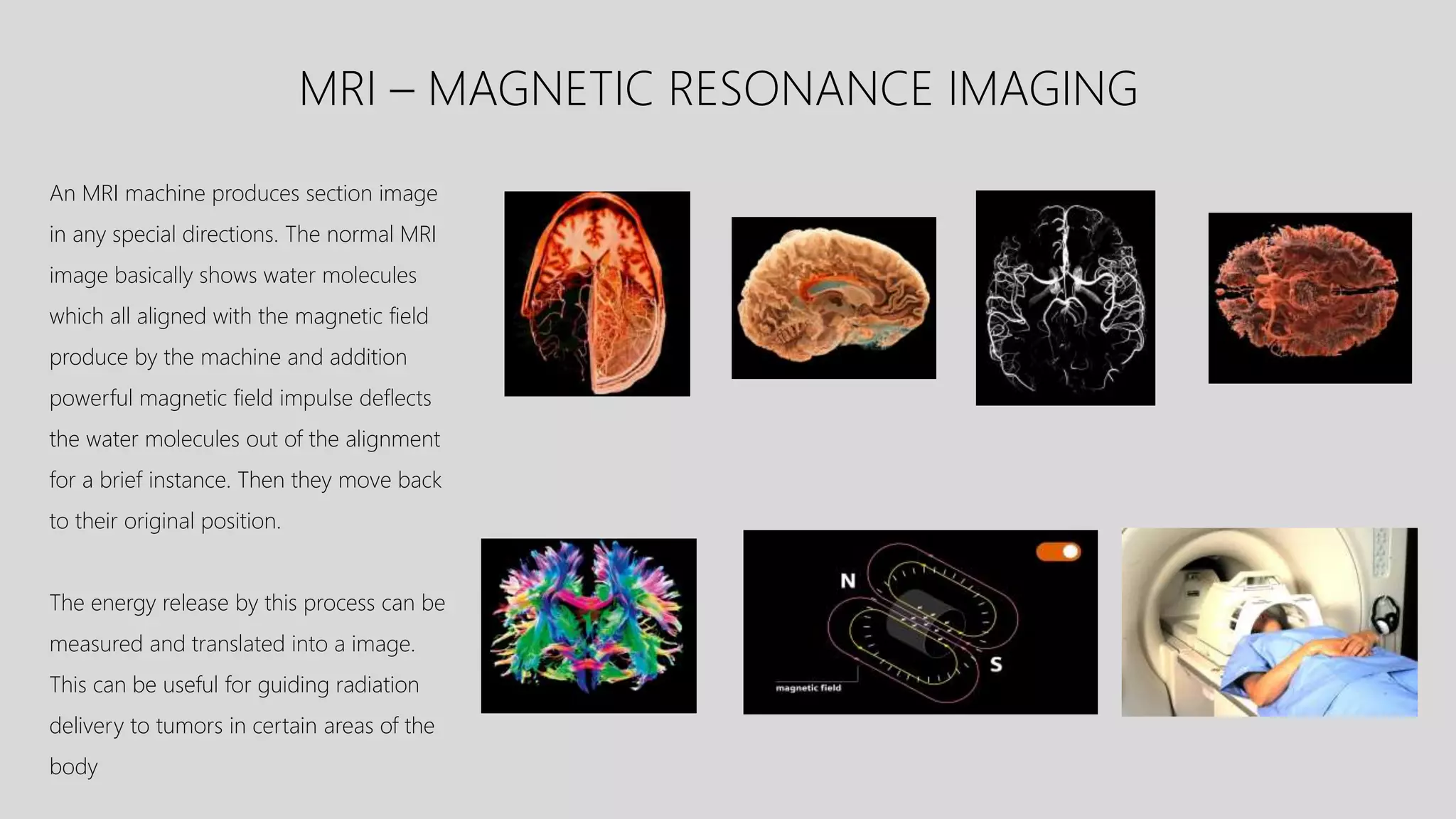 MRI – MAGNETIC RESONANCE IMAGING

An MRI machine produces section image in any special directions. The normal MRI image basically shows water molecules which all aligned with the magnetic field produce by the machine and addition powerful magnetic field impulse deflects the water molecules out of the alignment for a brief instance. Then they move back to their original position.

The energy release by this process can be measured and translated into a image. This can be useful for guiding radiation delivery to tumors in certain areas of the body

N

S

magnetic field